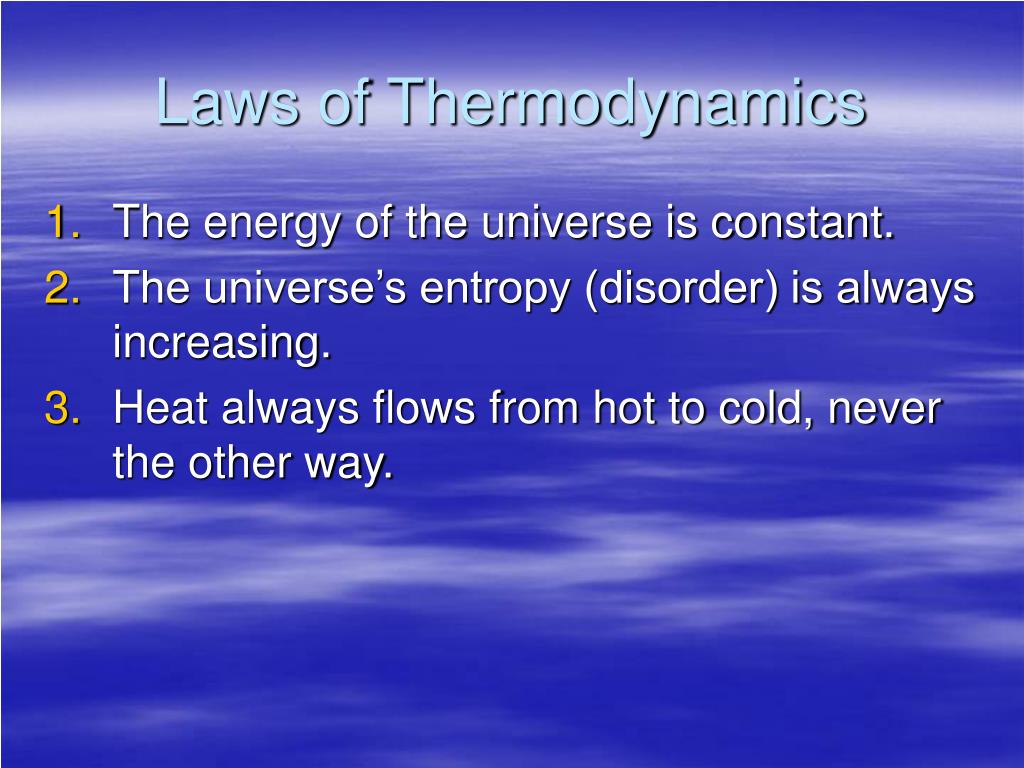 Laws of Thermodynamics

1. The energy of the universe is constant.
2. The universe’s entropy (disorder) is always increasing.
3. Heat always flows from hot to cold, never the other way.